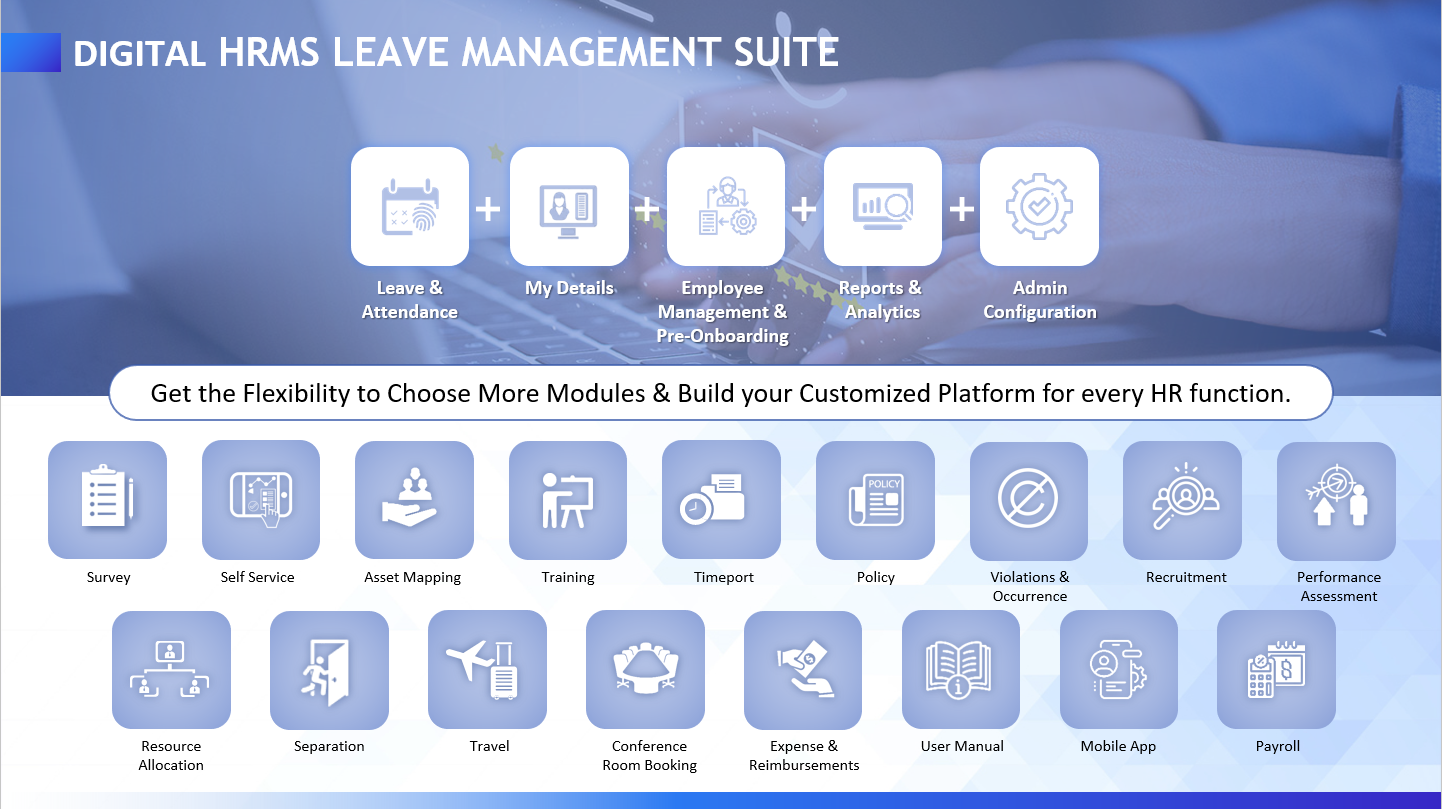 DIGITAL HRMS LEAVE MANAGEMENT SUITE

Leave & Attendance + My Details + Employee Management & Pre-Onboarding + Reports & Analytics + Admin Configuration

Get the Flexibility to Choose More Modules & Build your Customized Platform for every HR function.

POLICY

Survey
Self Service
Asset Mapping
Training
Timeport
Policy
Violations & Occurrence
Recruitment
Performance Assessment

Resource Allocation
Separation
Travel
Conference Room Booking
Expense & Reimbursements
User Manual
Mobile App
Payroll